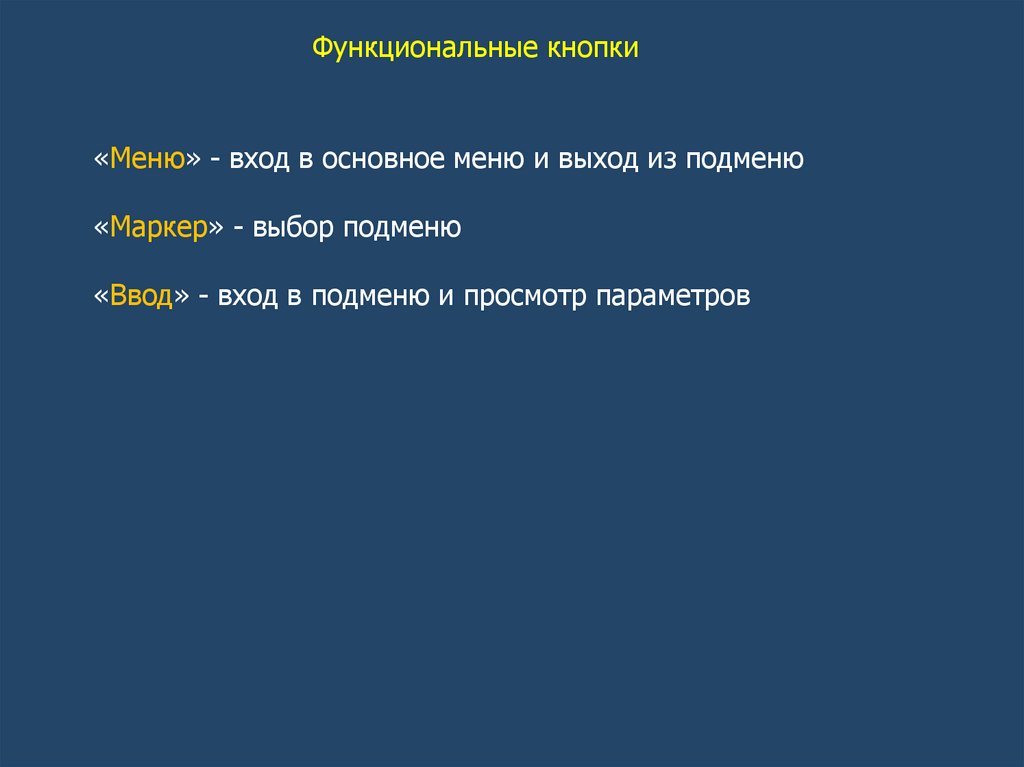 Функциональные кнопки

«Меню» - вход в основное меню и выход из подменю

«Маркер» - выбор подменю

«Ввод» - вход в подменю и просмотр параметров